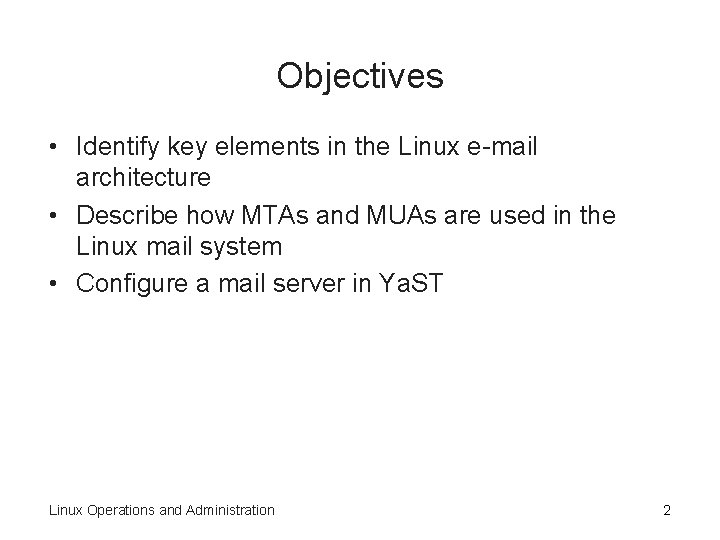 Objectives

• Identify key elements in the Linux e-mail architecture
• Describe how MTAs and MUAs are used in the Linux mail system
• Configure a mail server in YaST

Linux Operations and Administration

2